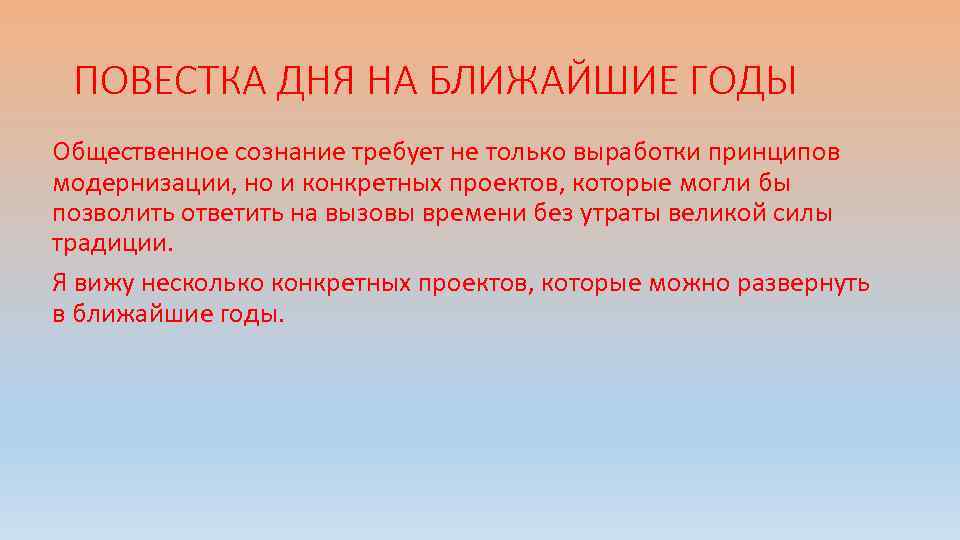 ПОВЕСТКА ДНЯ НА БЛИЖАЙШИЕ ГОДЫ

Общественное сознание требует не только выработки принципов модернизации, но и конкретных проектов, которые могли бы позволить ответить на вызовы времени без утраты великой силы традиции.

Я вижу несколько конкретных проектов, которые можно развернуть в ближайшие годы.